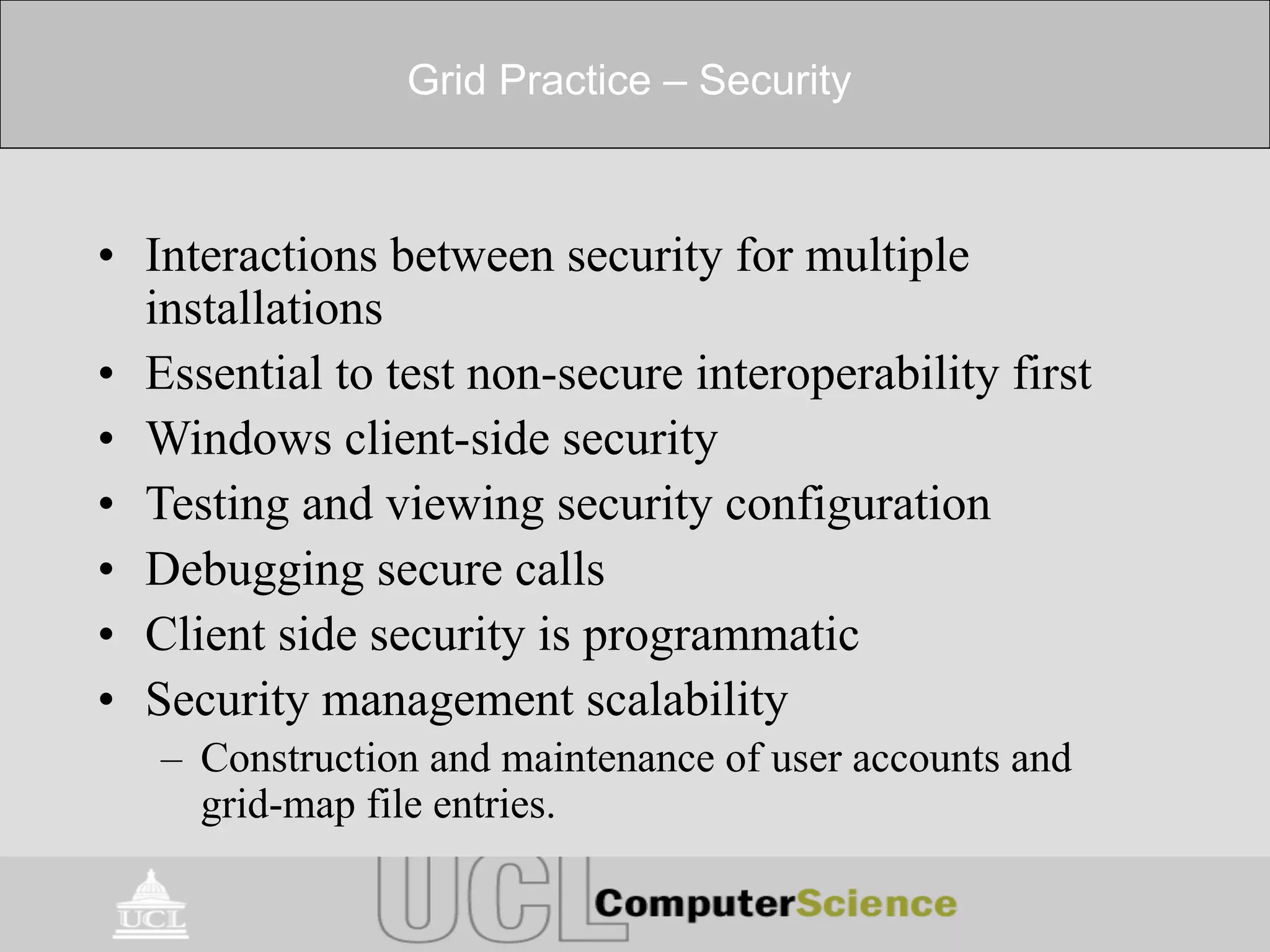 Grid Practice – Security

• Interactions between security for multiple installations
• Essential to test non-secure interoperability first
• Windows client-side security
• Testing and viewing security configuration
• Debugging secure calls
• Client side security is programmatic
• Security management scalability
– Construction and maintenance of user accounts and grid-map file entries.

UCL

UCL ComputerScience